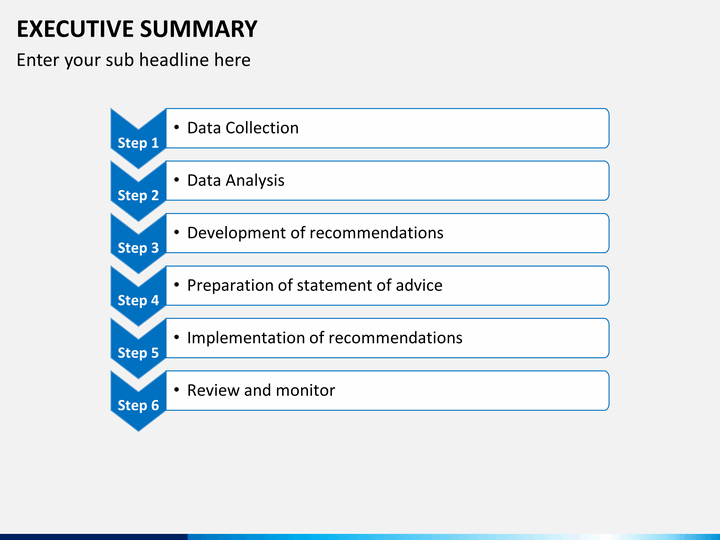 EXECUTIVE SUMMARY

Enter your sub headline here

Step 1
• Data Collection

Step 2
• Data Analysis

Step 3
• Development of recommendations

Step 4
• Preparation of statement of advice

Step 5
• Implementation of recommendations

Step 6
• Review and monitor